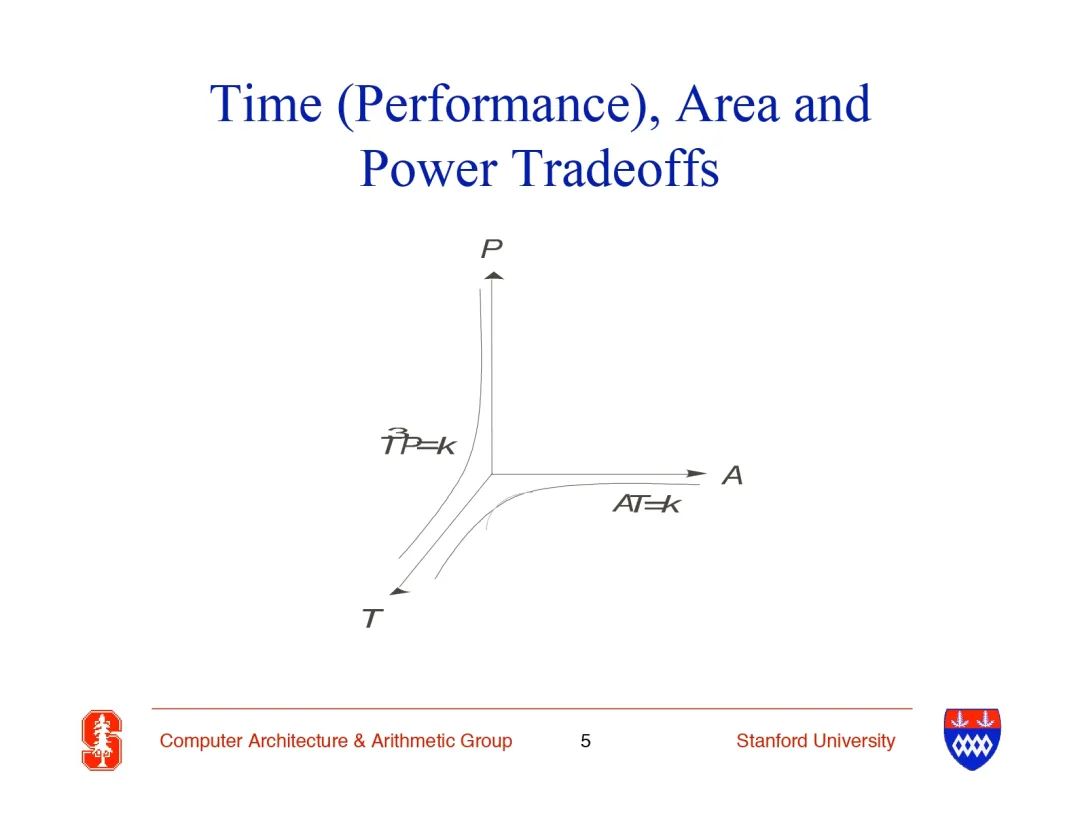 Time (Performance), Area and Power Tradeoffs

P

$T^3P=k$

A

$AT=k$

T

Computer Architecture & Arithmetic Group 5 Stanford University